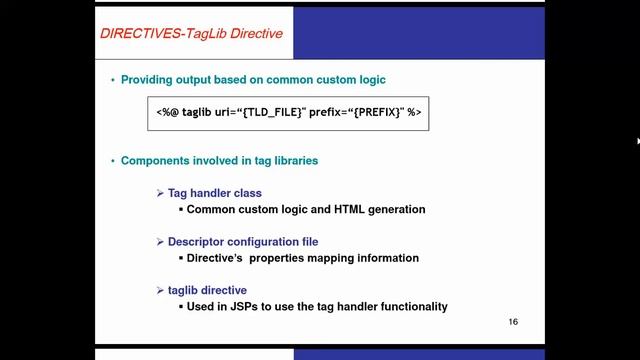 DIRECTIVES-TagLib Directive

• Providing output based on common custom logic

<%@ taglib uri="{TLD_FILE}" prefix="{PREFIX}" %>

• Components involved in tag libraries

➢ Tag handler class
▪ Common custom logic and HTML generation

➢ Descriptor configuration file
▪ Directive's properties mapping information

➢ taglib directive
▪ Used in JSPs to use the tag handler functionality

16